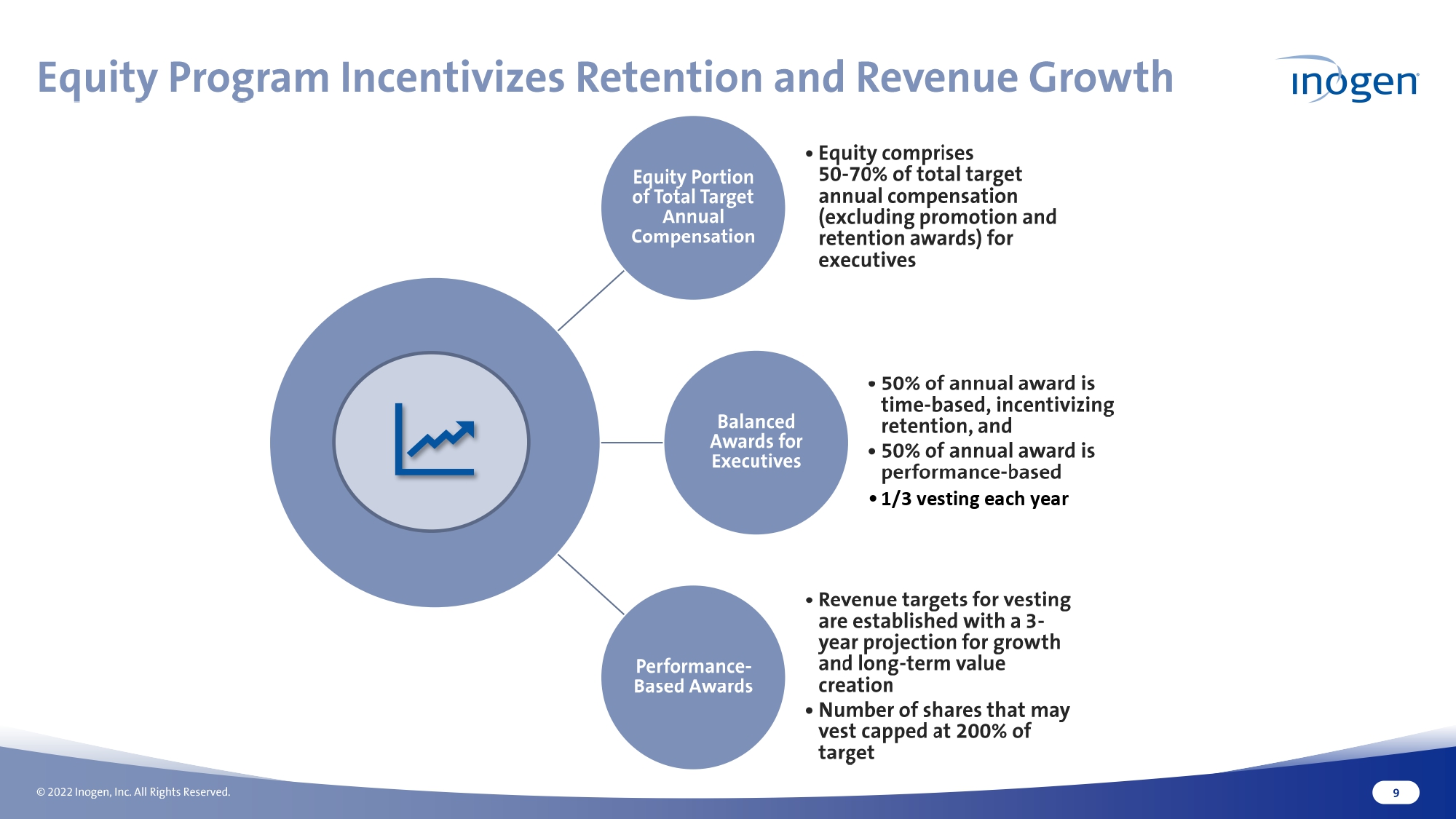 Equity Program Incentivizes Retention and Revenue Growth

inogen

Equity Portion of Total Target Annual Compensation

• Equity comprises 50-70% of total target annual compensation (excluding promotion and retention awards) for executives

Balanced Awards for Executives

• 50% of annual award is time-based, incentivizing retention, and
• 50% of annual award is performance-based
• 1/3 vesting each year

Performance-Based Awards

• Revenue targets for vesting are established with a 3-year projection for growth and long-term value creation
• Number of shares that may vest capped at 200% of target

© 2022 Inogen, Inc. All Rights Reserved.

9